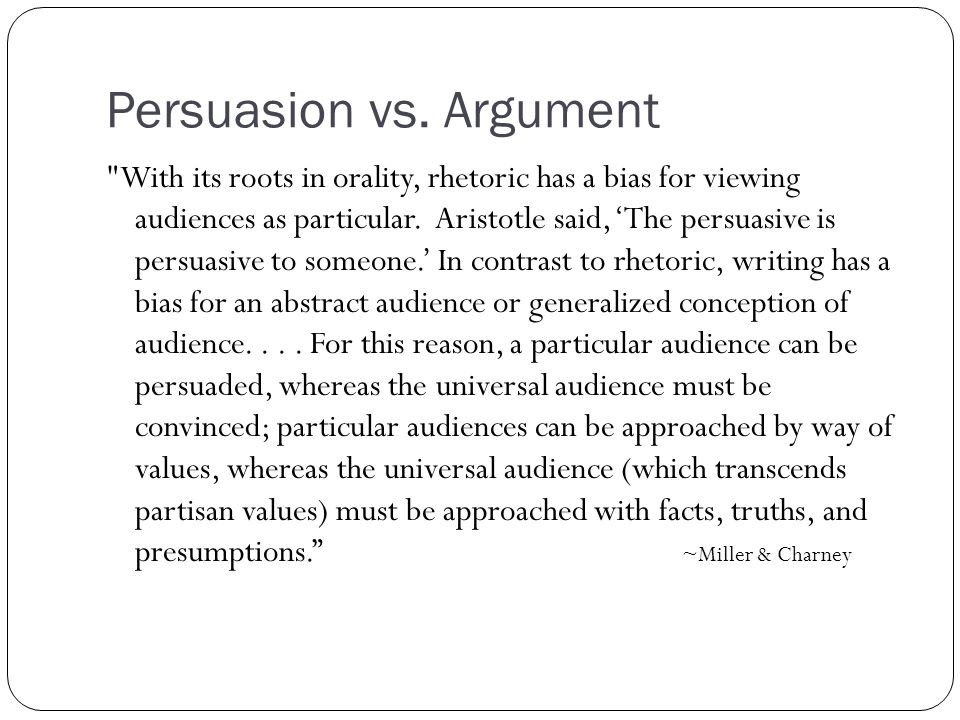 Persuasion vs. Argument

"With its roots in orality, rhetoric has a bias for viewing audiences as particular. Aristotle said, ‘The persuasive is persuasive to someone.’ In contrast to rhetoric, writing has a bias for an abstract audience or generalized conception of audience. . . . For this reason, a particular audience can be persuaded, whereas the universal audience must be convinced; particular audiences can be approached by way of values, whereas the universal audience (which transcends partisan values) must be approached with facts, truths, and presumptions.” ~Miller & Charney